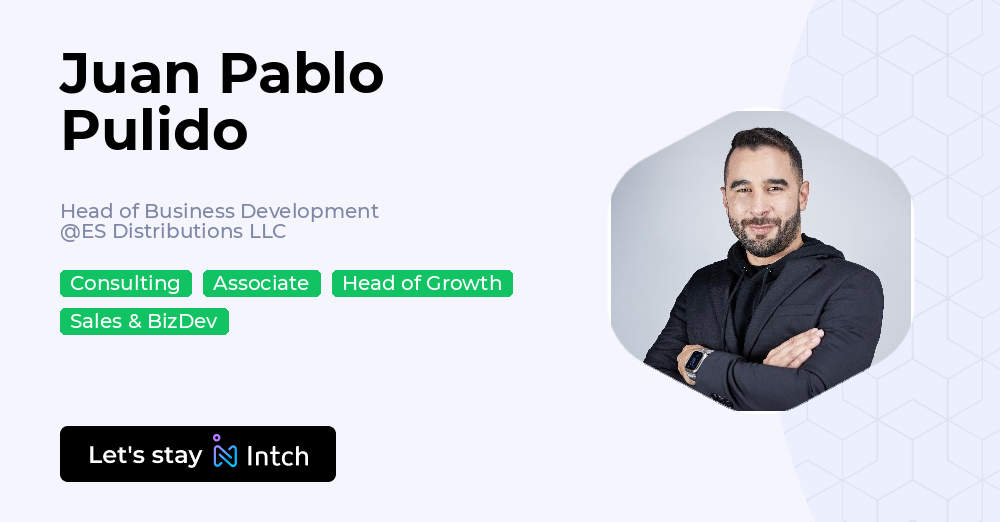 Juan Pablo
Pulido

Head of Business Development
@ES Distributions LLC

Consulting
Associate
Head of Growth
Sales & BizDev

Let's stay Intch